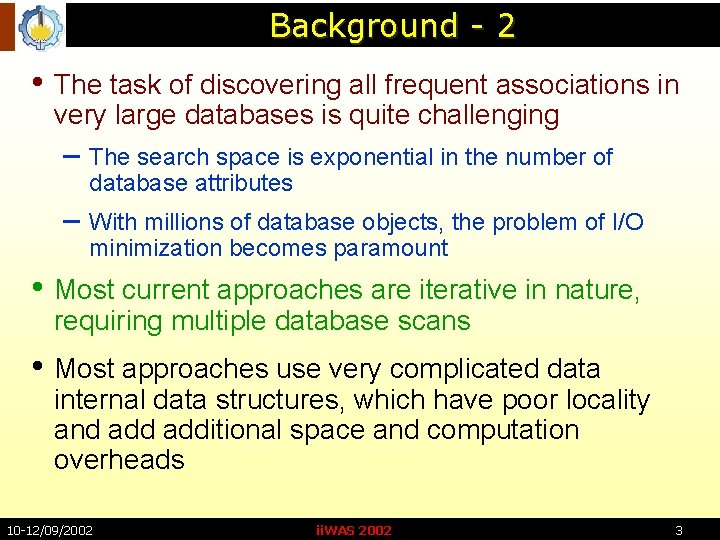 Background - 2

• The task of discovering all frequent associations in very large databases is quite challenging

– The search space is exponential in the number of database attributes

– With millions of database objects, the problem of I/O minimization becomes paramount

• Most current approaches are iterative in nature, requiring multiple database scans

• Most approaches use very complicated data internal data structures, which have poor locality and add additional space and computation overheads

10-12/09/2002 iiWAS 2002 3